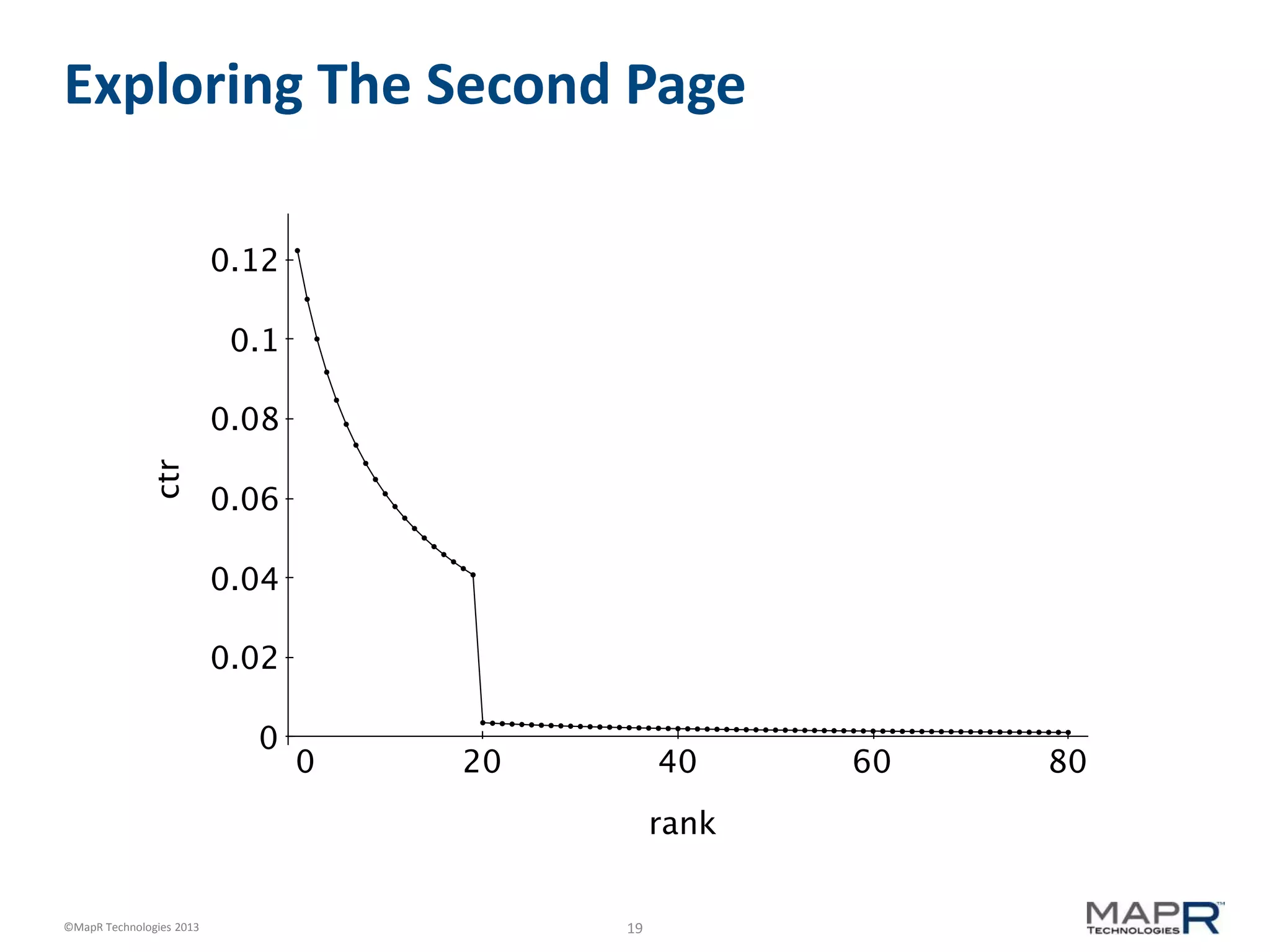 Exploring The Second Page

ctr

0.12

0.1

0.08

0.06

0.04

0.02

0

0

20

40

60

80

rank

©MapR Technologies 2013

19

MAPR™ TECHNOLOGIES